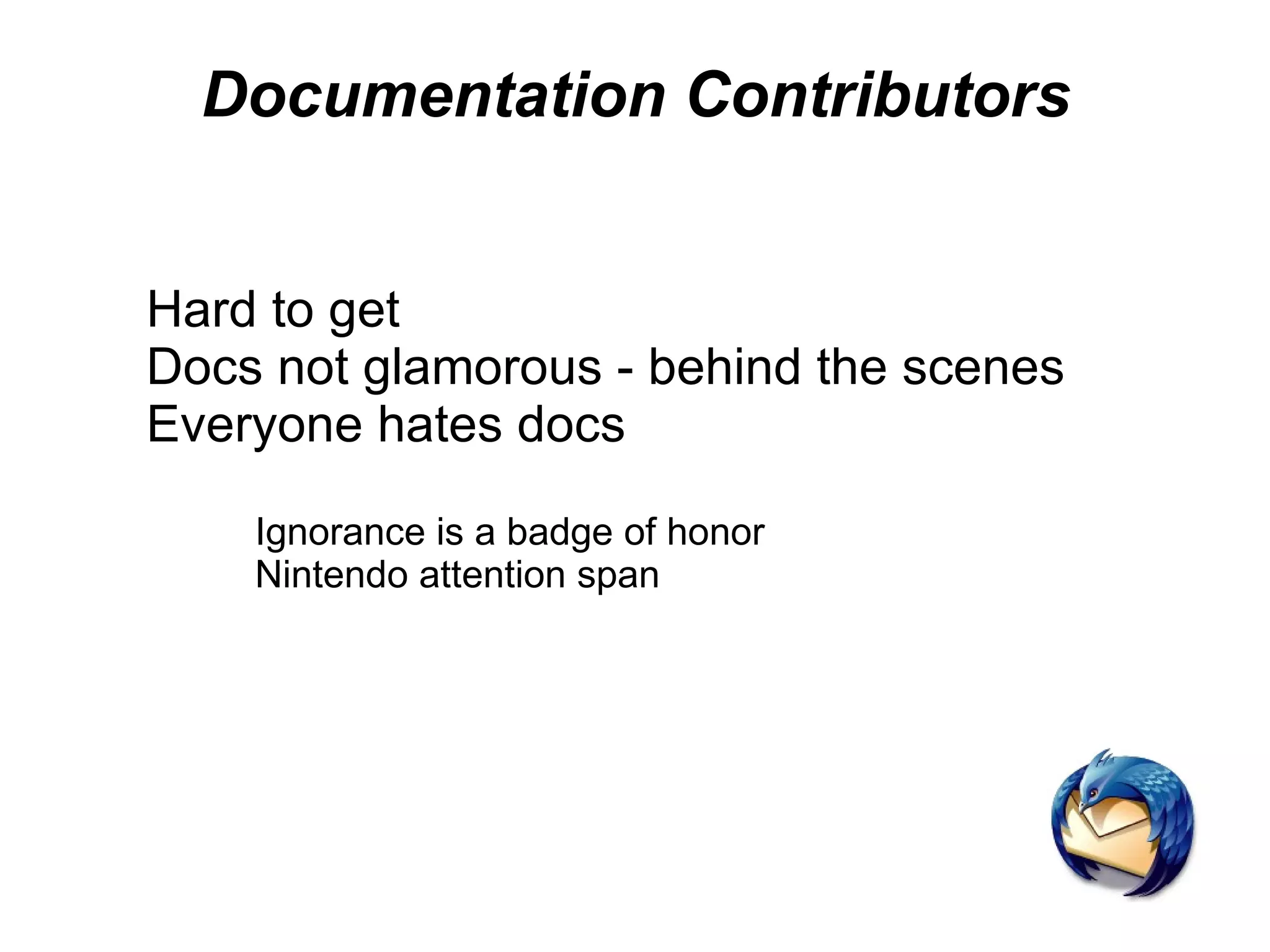 Documentation Contributors

Hard to get
Docs not glamorous - behind the scenes
Everyone hates docs

Ignorance is a badge of honor
Nintendo attention span